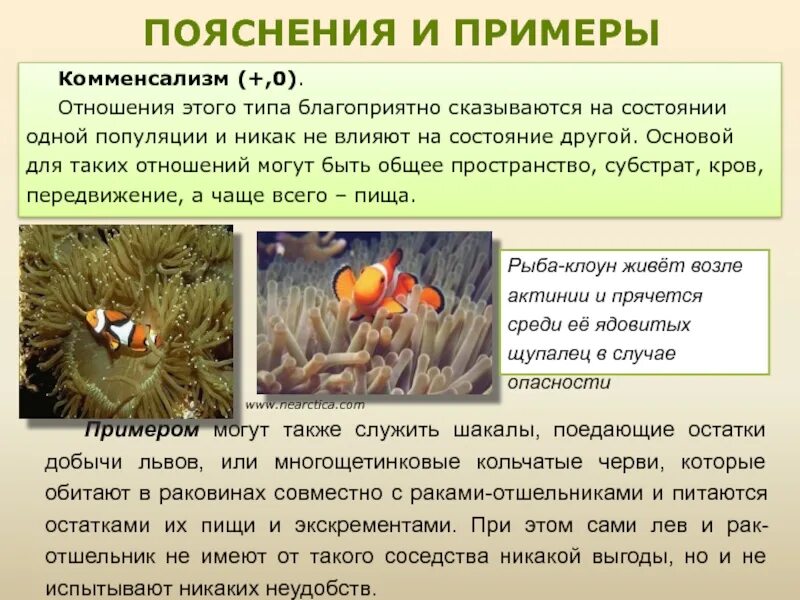 ПОЯСНЕНИЯ И ПРИМЕРЫ

Комменсализм (+,0).

Отношения этого типа благоприятно сказываются на состоянии одной популяции и никак не влияют на состояние другой. Основой для таких отношений могут быть общее пространство, субстрат, кров, передвижение, а чаще всего – пища.

Рыба-клоун живёт возле актинии и прячется среди её ядовитых щупалец в случае опасности

www.nearctica.com

Примером могут также служить шакалы, поедающие остатки добычи львов, или многощетинковые кольчатые черви, которые обитают в раковинах совместно с раками-отшельниками и питаются остатками их пищи и экскрементами. При этом сами лев и рак-отшельник не имеют от такого соседства никакой выгоды, но и не испытывают никаких неудобств.